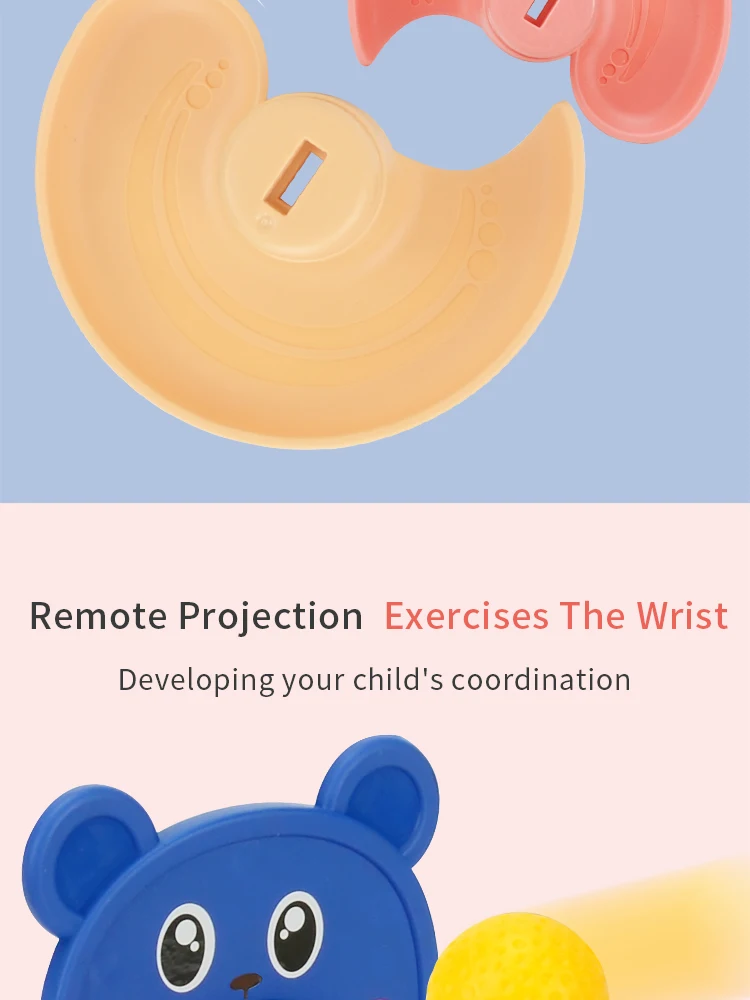 Remote Projection Exercises The Wrist

Developing your child's coordination